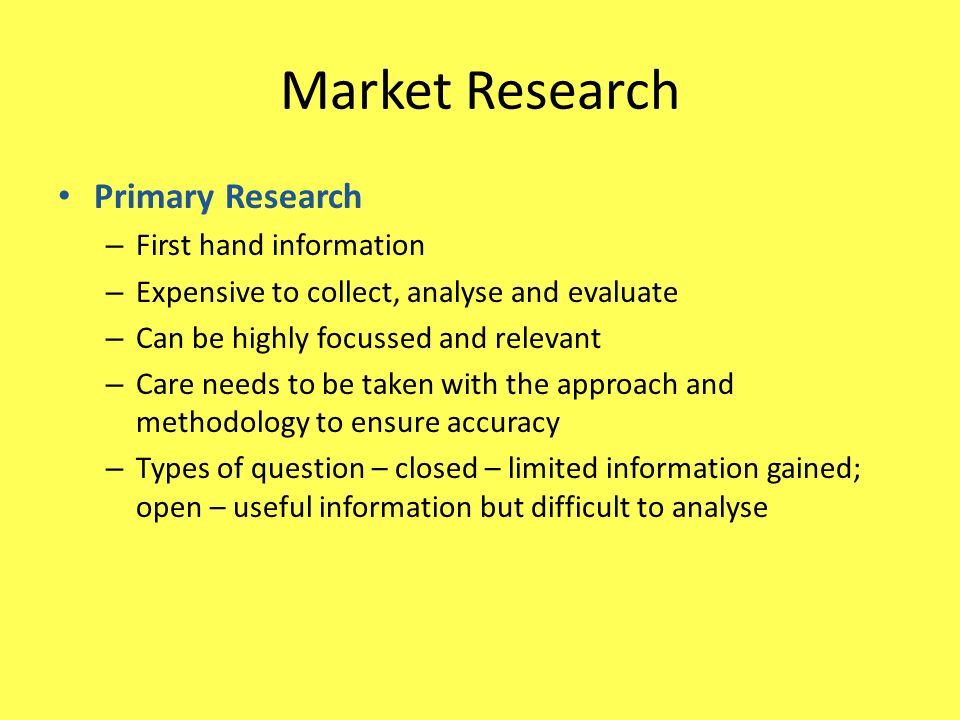 Market Research

• Primary Research
– First hand information
– Expensive to collect, analyse and evaluate
– Can be highly focussed and relevant
– Care needs to be taken with the approach and methodology to ensure accuracy
– Types of question – closed – limited information gained; open – useful information but difficult to analyse